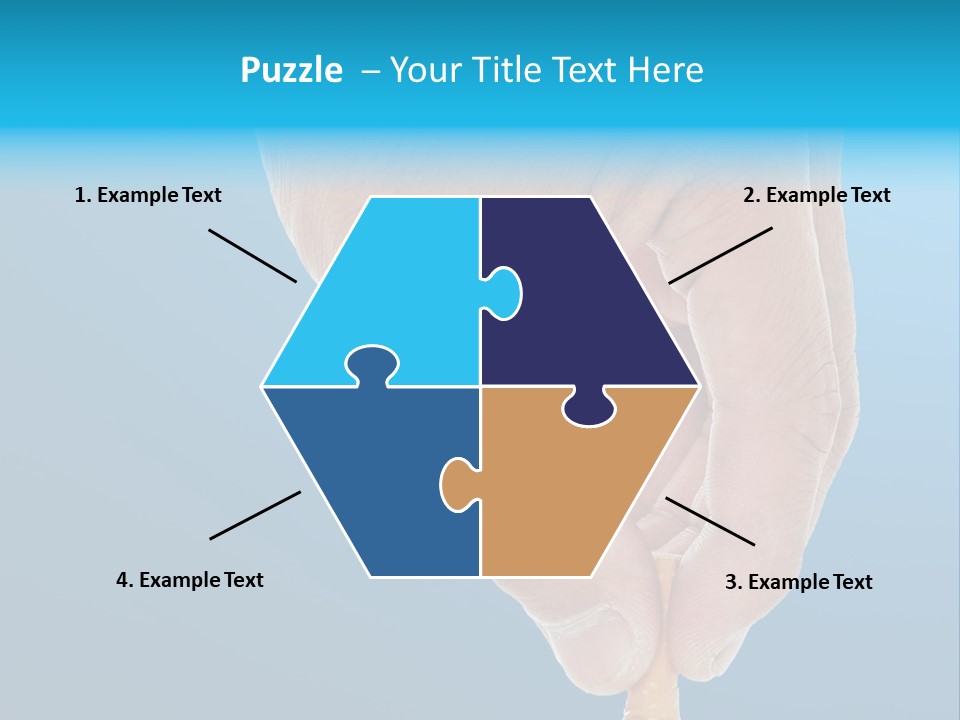 Puzzle – Your Title Text Here

1. Example Text

2. Example Text

4. Example Text

3. Example Text